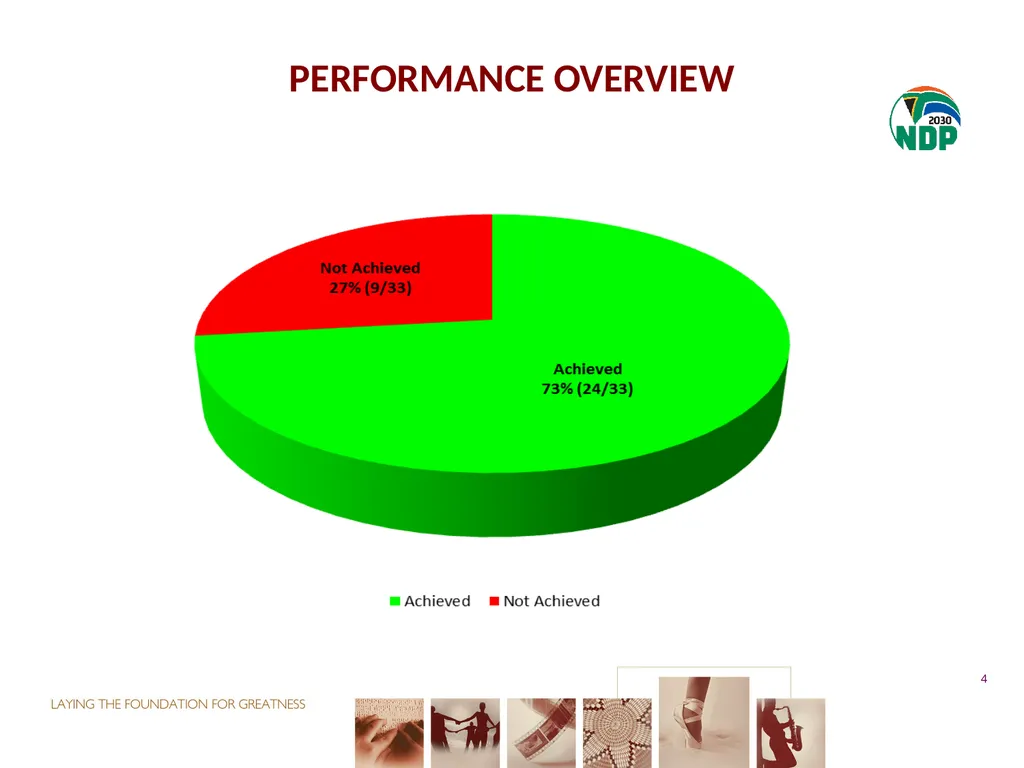 PERFORMANCE OVERVIEW

2030
NDP

Not Achieved
27% (9/33)

Achieved
73% (24/33)

Achieved Not Achieved

4

LAYING THE FOUNDATION FOR GREATNESS